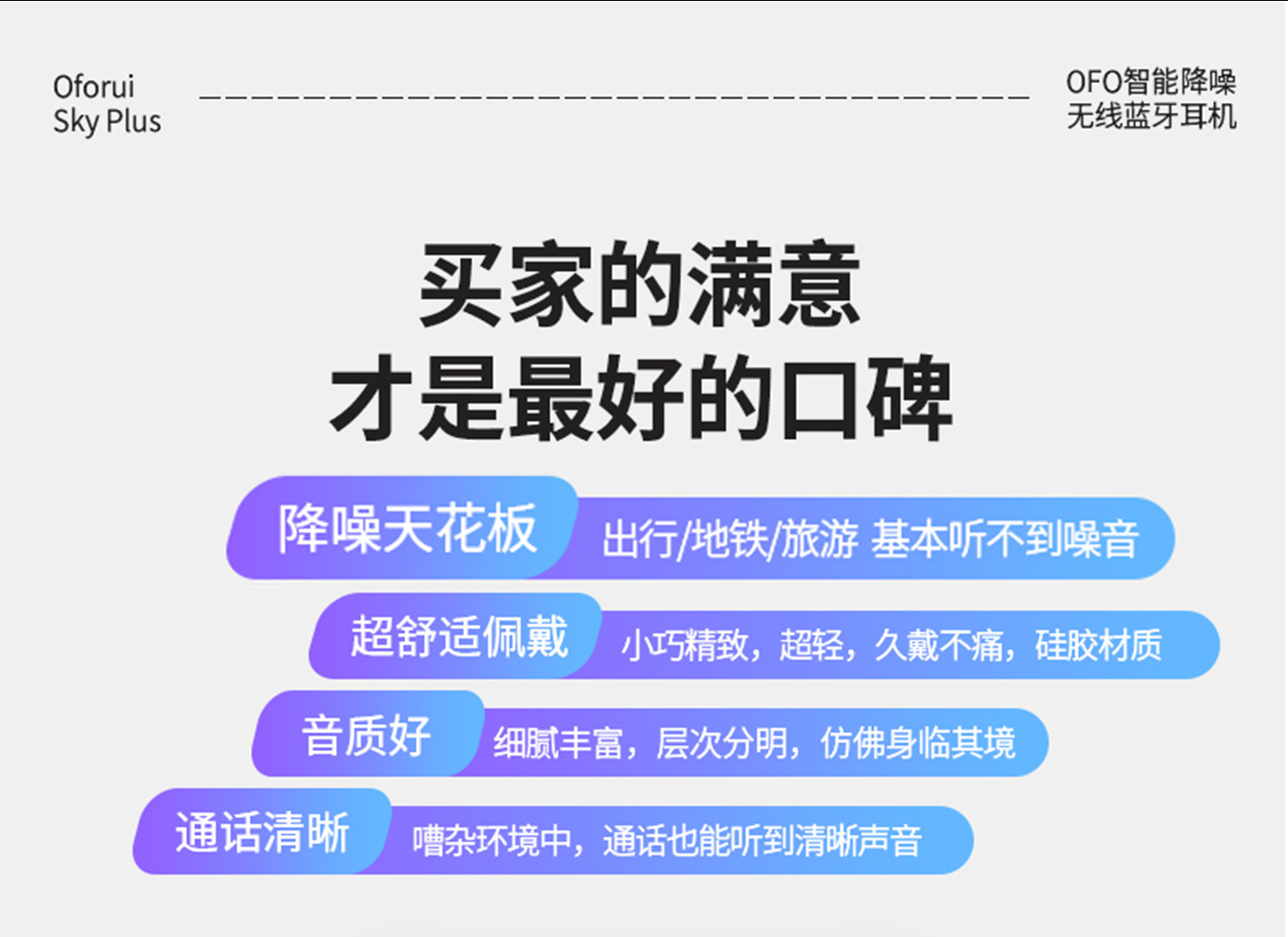 Oforui
Sky Plus

OFO智能降噪
无线蓝牙耳机

买家的满意
才是最好的口碑

降噪天花板
出行/地铁/旅游 基本听不到噪音

超舒适佩戴
小巧精致，超轻，久戴不痛，硅胶材质

音质好
细腻丰富，层次分明，仿佛身临其境

通话清晰
嘈杂环境中，通话也能听到清晰声音